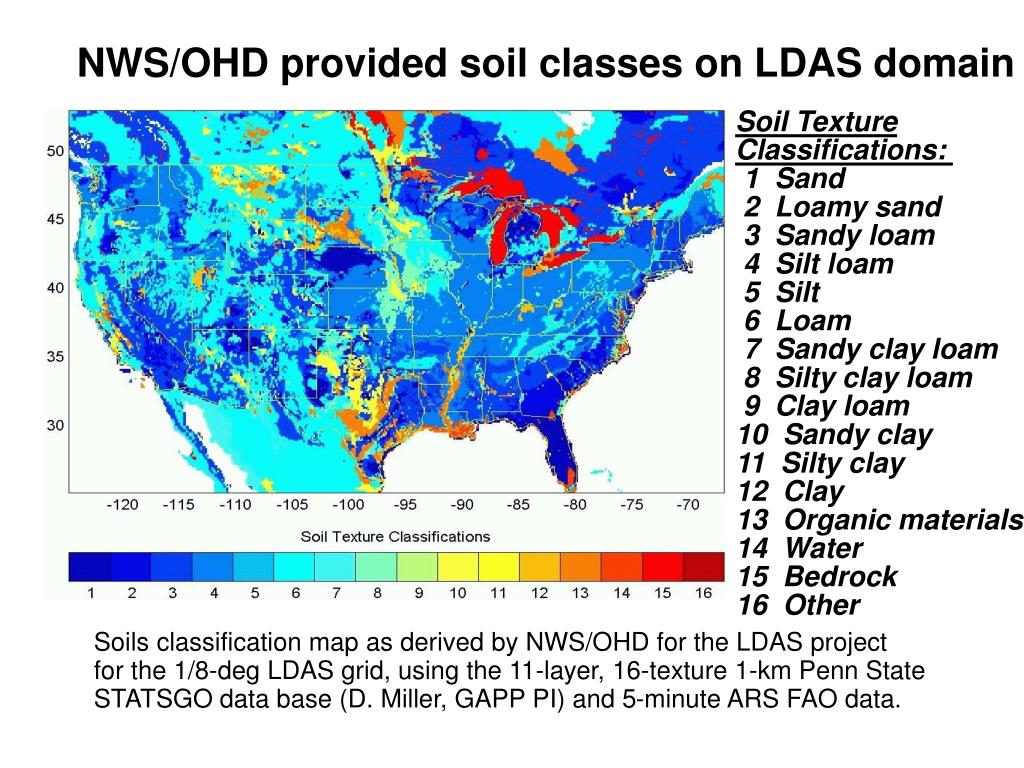 NWS/OHD provided soil classes on LDAS domain

50
45
40
35
30

-120 -115 -110 -105 -100 -95 -90 -85 -80 -75 -70

Soil Texture Classifications

1 2 3 4 5 6 7 8 9 10 11 12 13 14 15 16

Soil Texture Classifications:
1 Sand
2 Loamy sand
3 Sandy loam
4 Silt loam
5 Silt
6 Loam
7 Sandy clay loam
8 Silty clay loam
9 Clay loam
10 Sandy clay
11 Silty clay
12 Clay
13 Organic materials
14 Water
15 Bedrock
16 Other

Soils classification map as derived by NWS/OHD for the LDAS project for the 1/8-deg LDAS grid, using the 11-layer, 16-texture 1-km Penn State STATSGO data base (D. Miller, GAPP PI) and 5-minute ARS FAO data.